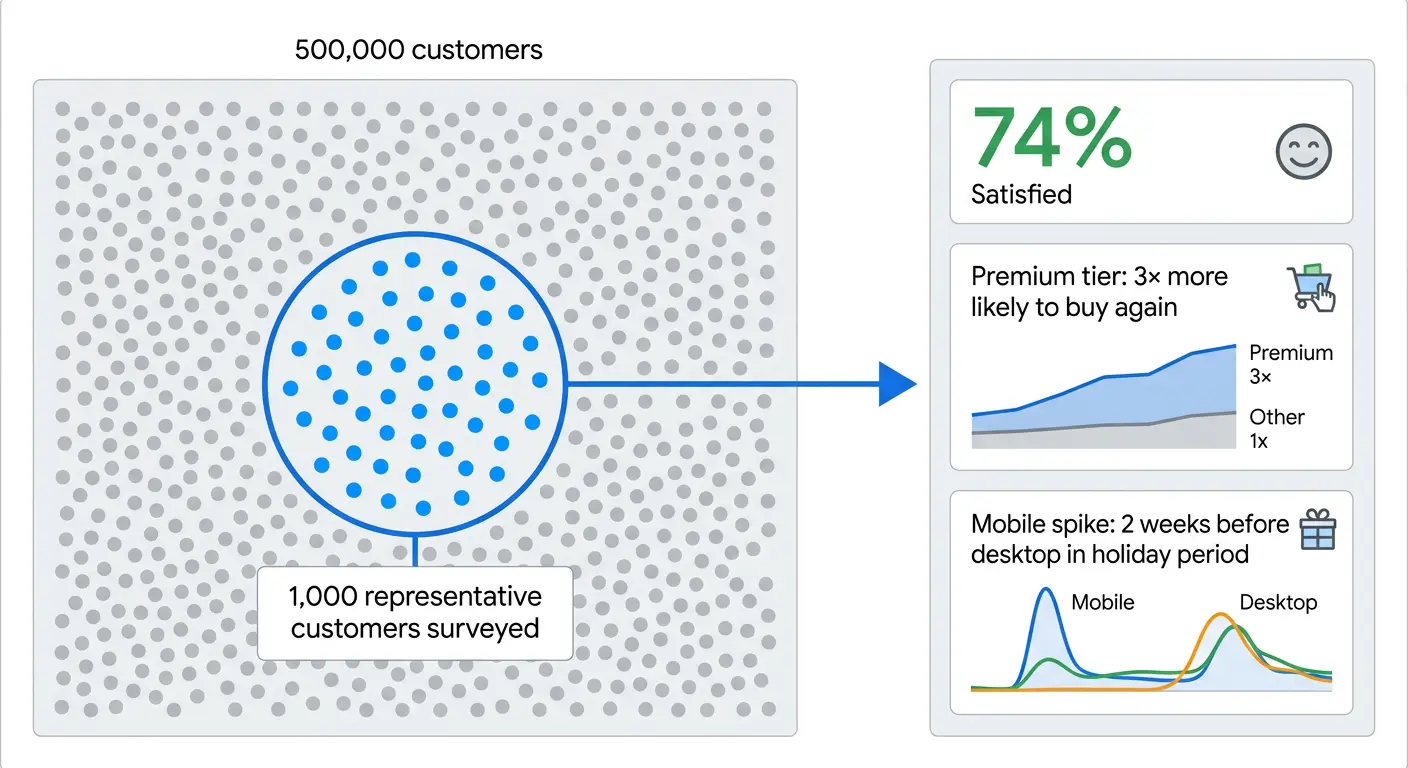 500,000 customers

1,000 representative customers surveyed

74%
Satisfied

Premium tier: 3× more likely to buy again

Premium
3×
Other
1x

Mobile spike: 2 weeks before desktop in holiday period

Mobile
Desktop